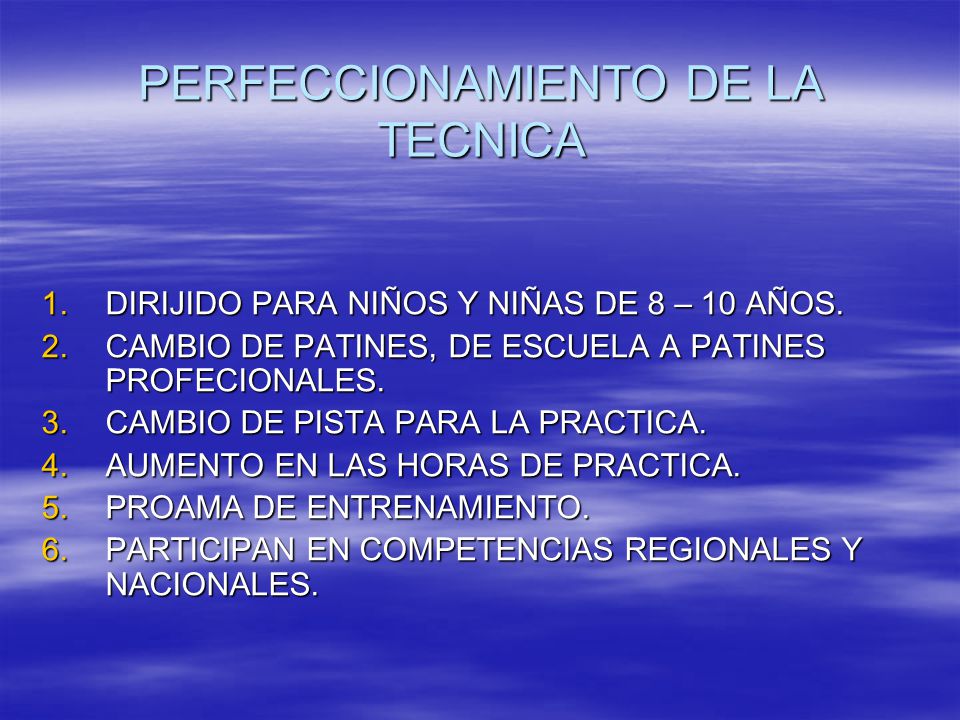 PERFECCIONAMIENTO DE LA TECNICA

1. DIRIJIDO PARA NIÑOS Y NIÑAS DE 8 – 10 AÑOS.
2. CAMBIO DE PATINES, DE ESCUELA A PATINES PROFECIONALES.
3. CAMBIO DE PISTA PARA LA PRACTICA.
4. AUMENTO EN LAS HORAS DE PRACTICA.
5. PROAMA DE ENTRENAMIENTO.
6. PARTICIPAN EN COMPETENCIAS REGIONALES Y NACIONALES.